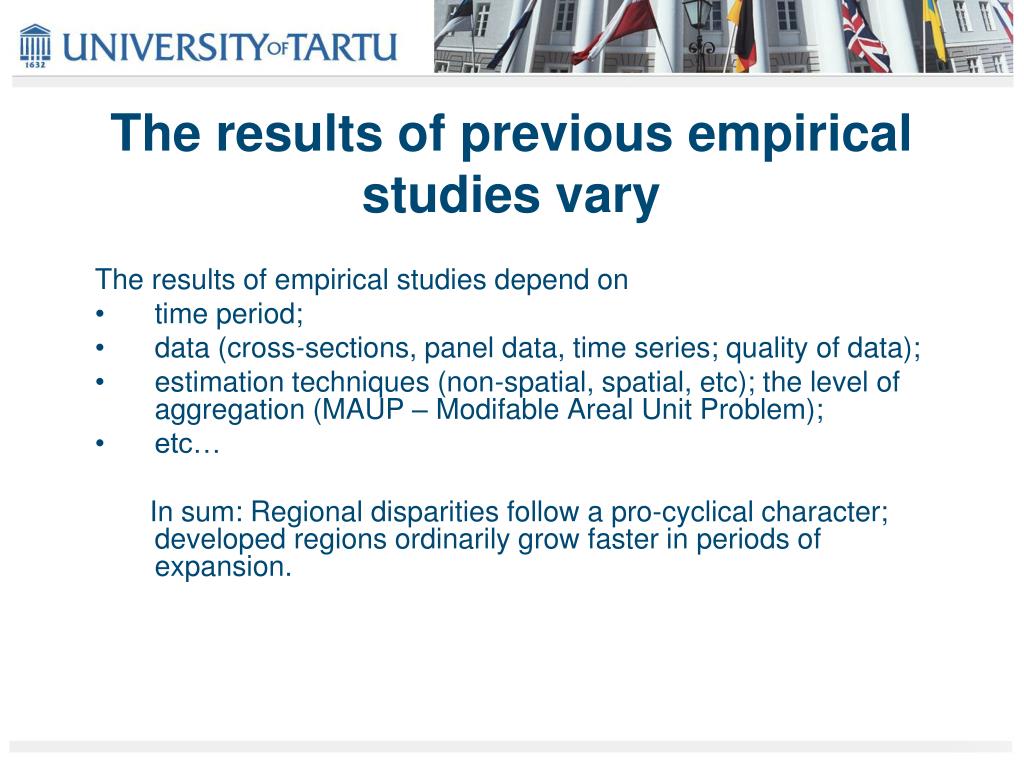 1632 UNIVERSITY OF TARTU

The results of previous empirical studies vary

The results of empirical studies depend on
• time period;
• data (cross-sections, panel data, time series; quality of data);
• estimation techniques (non-spatial, spatial, etc); the level of aggregation (MAUP – Modifable Areal Unit Problem);
• etc…

In sum: Regional disparities follow a pro-cyclical character; developed regions ordinarily grow faster in periods of expansion.